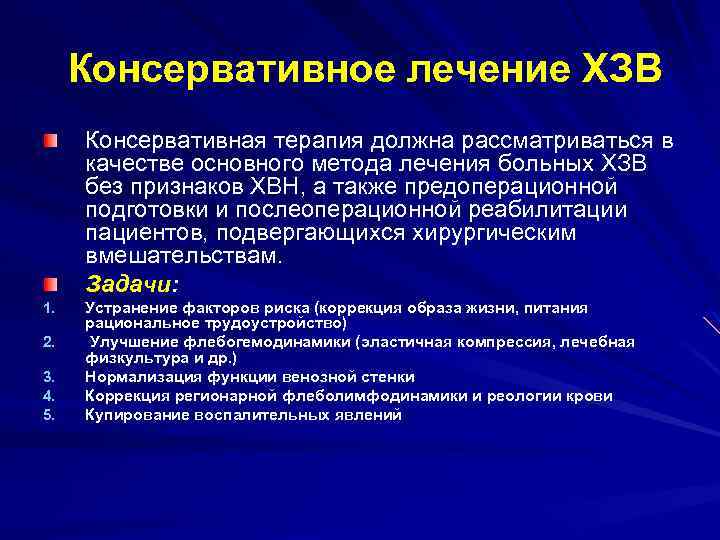 Консервативное лечение ХЗВ

Консервативная терапия должна рассматриваться в качестве основного метода лечения больных ХЗВ без признаков ХВН, а также предоперационной подготовки и послеоперационной реабилитации пациентов, подвергающихся хирургическим вмешательствам.

Задачи:

1. Устранение факторов риска (коррекция образа жизни, питания рациональное трудоустройство)
2. Улучшение флебогемодинамики (эластичная компрессия, лечебная физкультура и др.)
3. Нормализация функции венозной стенки
4. Коррекция регионарной флеболимфодинамики и реологии крови
5. Купирование воспалительных явлений